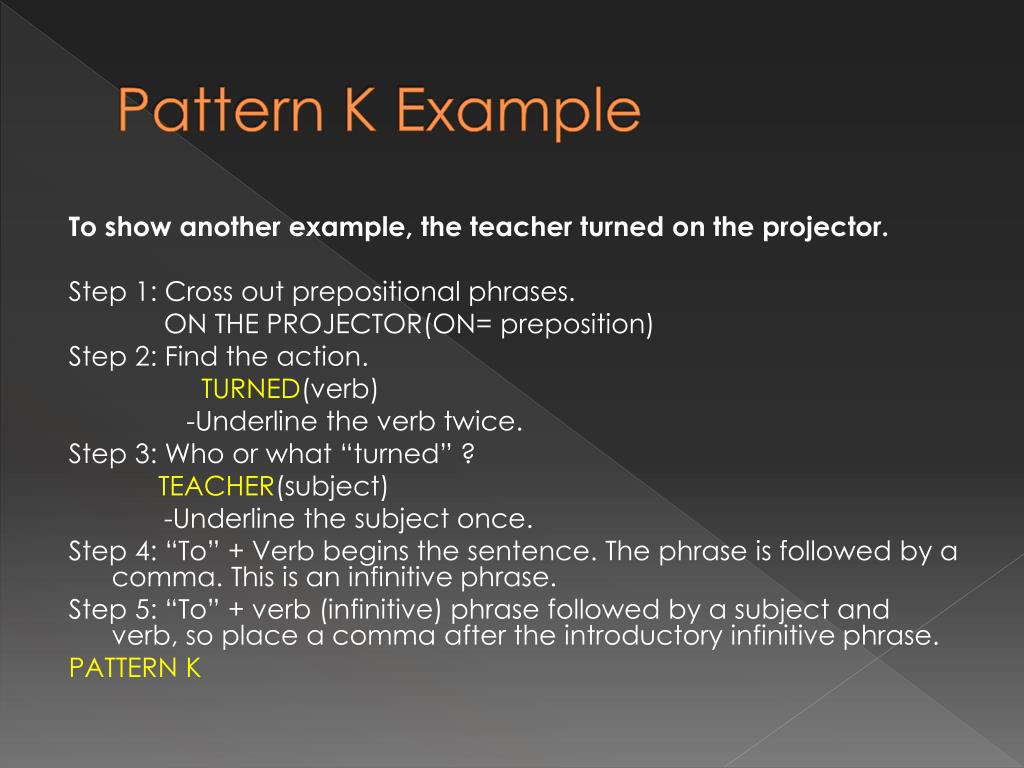 Pattern K Example

To show another example, the teacher turned on the projector.

Step 1: Cross out prepositional phrases.
ON THE PROJECTOR(ON= preposition)
Step 2: Find the action.
TURNED(verb)
-Underline the verb twice.
Step 3: Who or what “turned” ?
TEACHER(subject)
-Underline the subject once.
Step 4: “To” + Verb begins the sentence. The phrase is followed by a comma. This is an infinitive phrase.
Step 5: “To” + verb (infinitive) phrase followed by a subject and verb, so place a comma after the introductory infinitive phrase.
PATTERN K